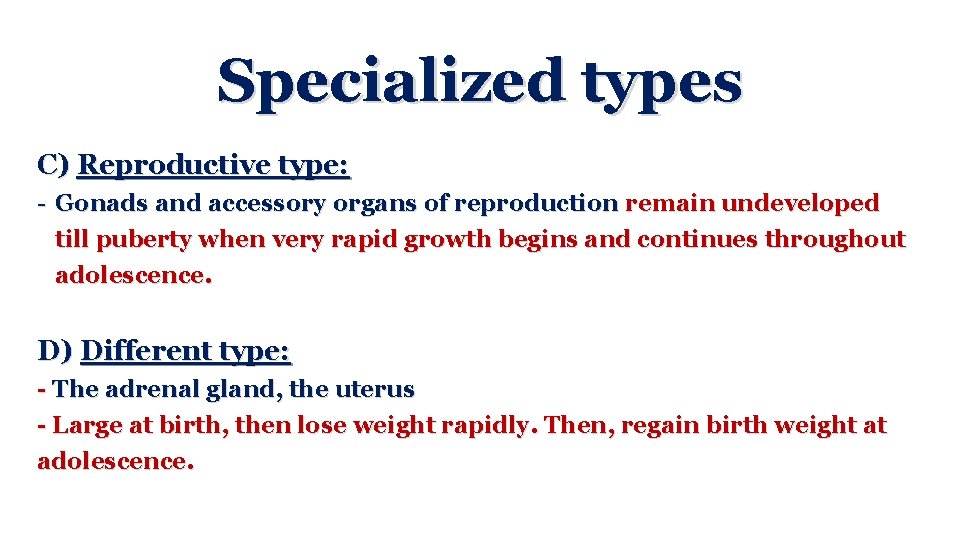 Specialized types

C) Reproductive type:

- Gonads and accessory organs of reproduction remain undeveloped till puberty when very rapid growth begins and continues throughout adolescence.

D) Different type:

- The adrenal gland, the uterus
- Large at birth, then lose weight rapidly. Then, regain birth weight at adolescence.